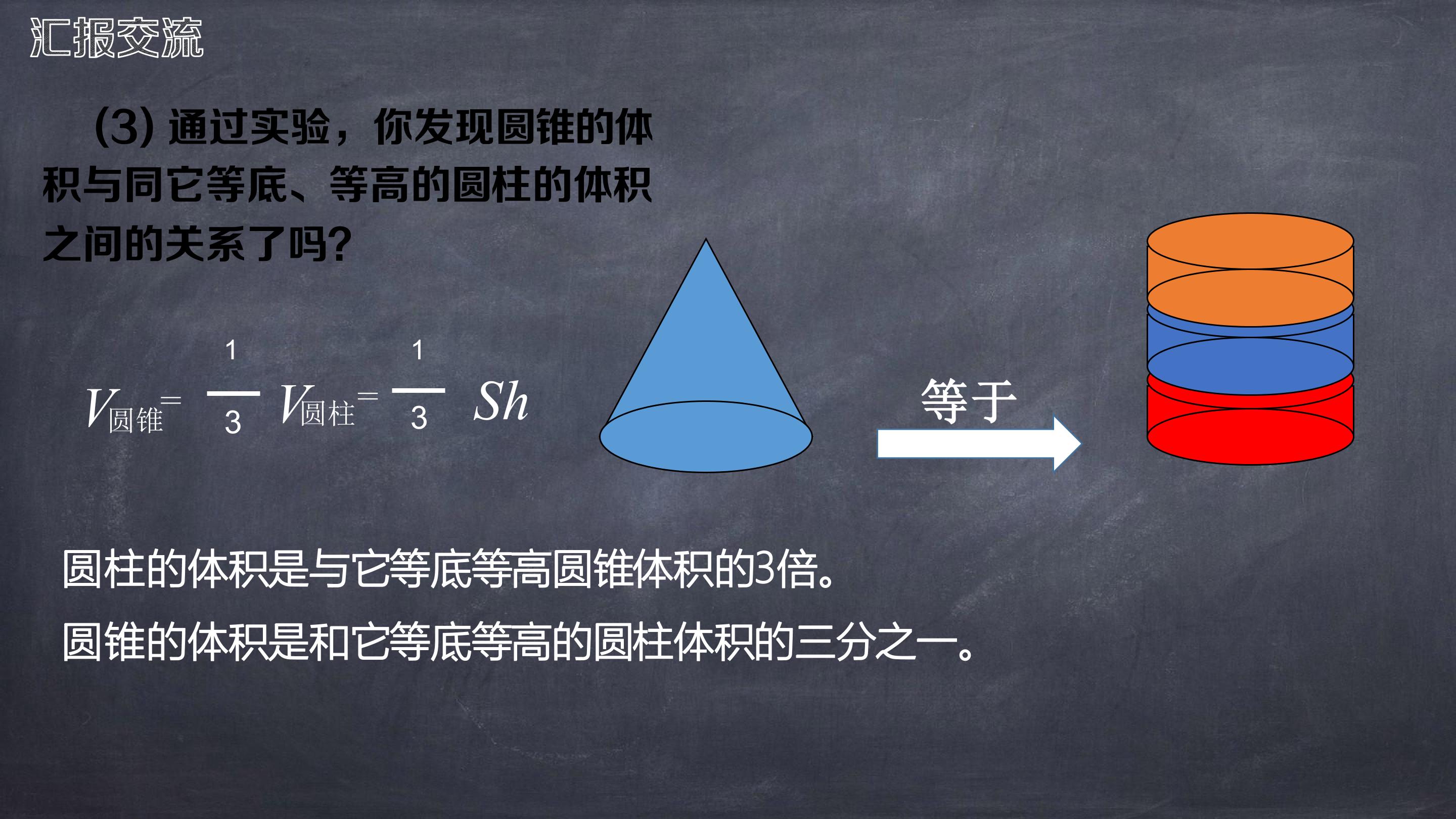 汇报交流

(3) 通过实验，你发现圆锥的体积与同它等底、等高的圆柱的体积之间的关系了吗？

$V_{圆锥}=\frac{1}{3}V_{圆柱}=\frac{1}{3}Sh$

等于

圆柱的体积是与它等底等高圆锥体积的3倍。

圆锥的体积是和它等底等高的圆柱体积的三分之一。